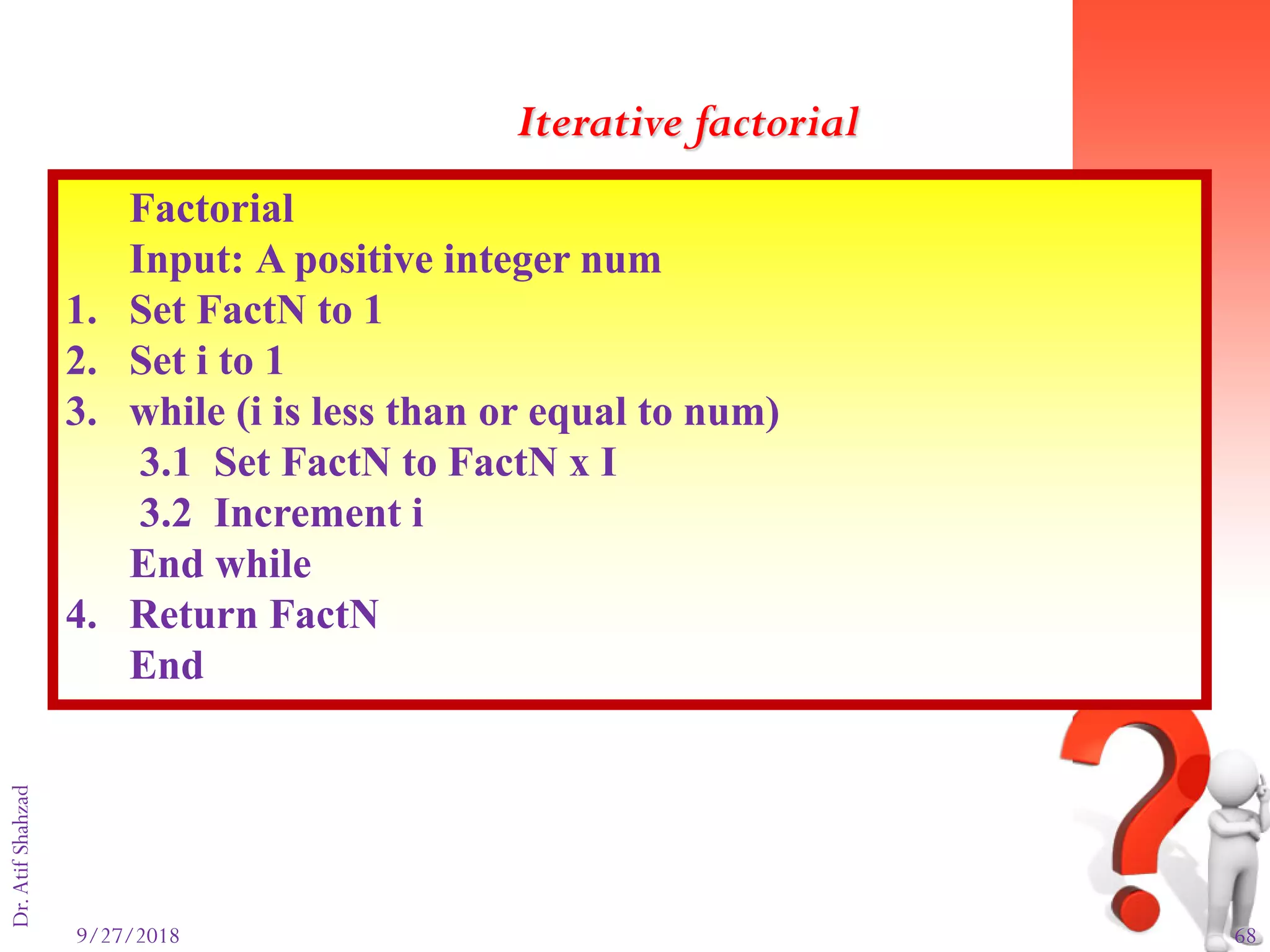 Iterative factorial

Factorial
Input: A positive integer num
1. Set FactN to 1
2. Set i to 1
3. while (i is less than or equal to num)
3.1 Set FactN to FactN x I
3.2 Increment i
End while
4. Return FactN
End

Dr. Atif Shahzad

9/27/2018

68